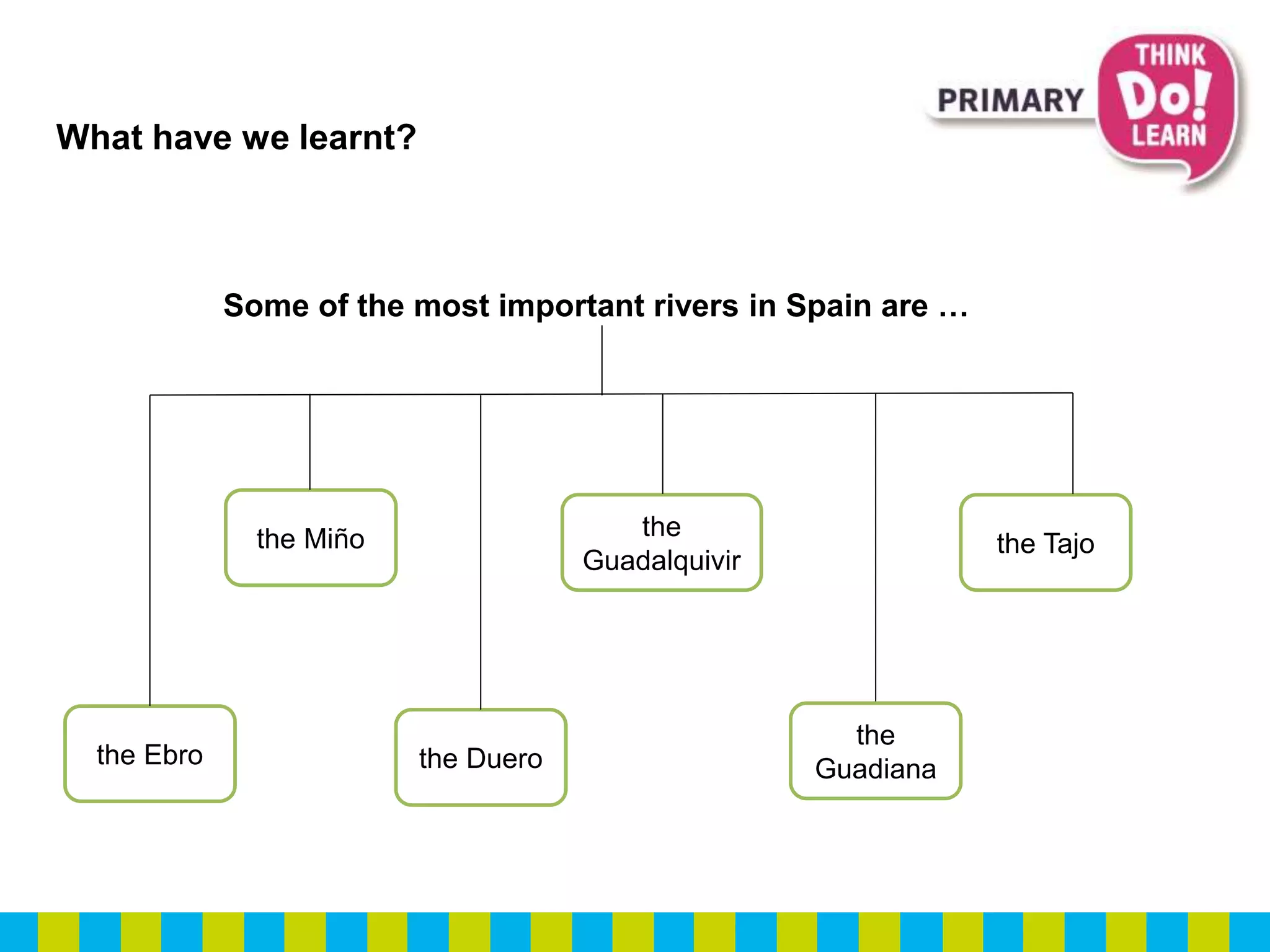 PRIMARY THINK Do! LEARN

What have we learnt?

Some of the most important rivers in Spain are …

the Miño

the Guadalquivir

the Tajo

the Ebro

the Duero

the Guadiana